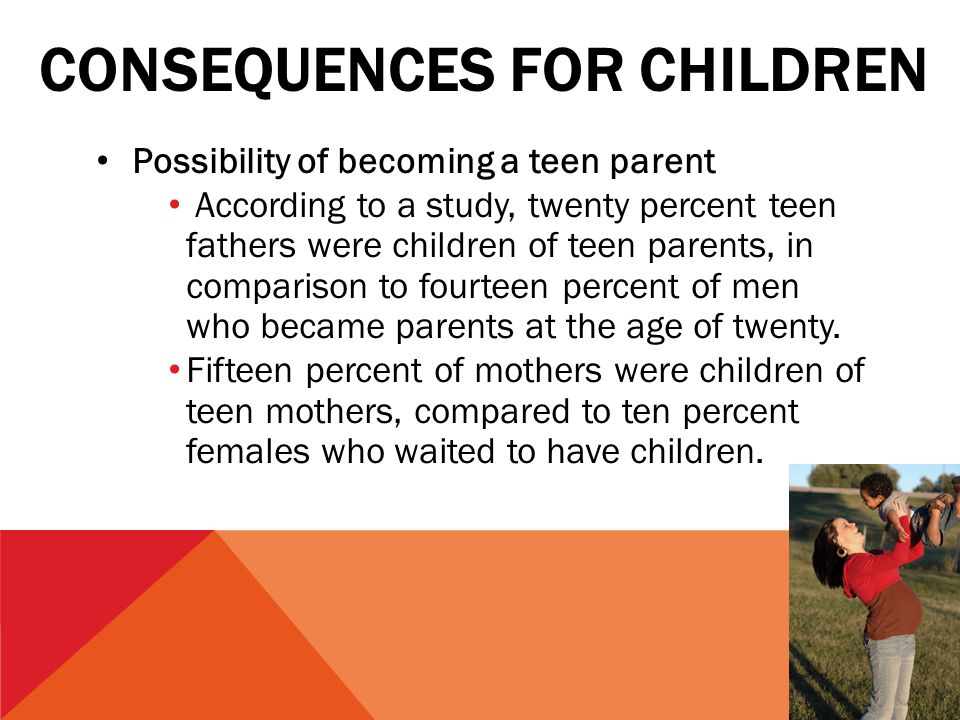 CONSEQUENCES FOR CHILDREN

• Possibility of becoming a teen parent

• According to a study, twenty percent teen fathers were children of teen parents, in comparison to fourteen percent of men who became parents at the age of twenty.

• Fifteen percent of mothers were children of teen mothers, compared to ten percent females who waited to have children.